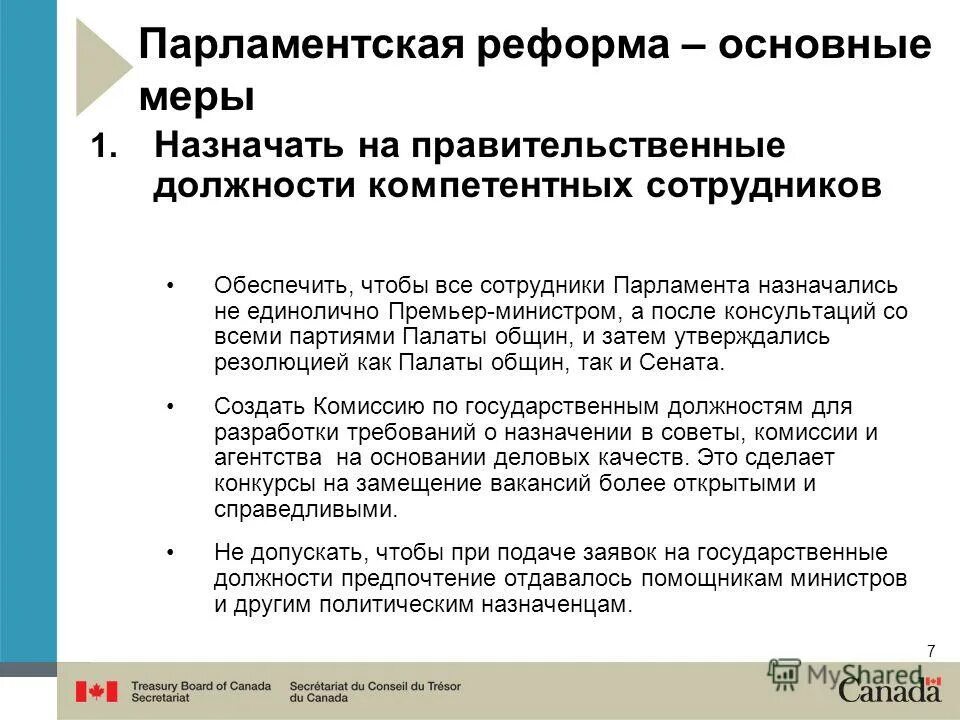 Парламентская реформа – основные меры

1. Назначать на правительственные должности компетентных сотрудников

• Обеспечить, чтобы все сотрудники Парламента назначались не единолично Премьер-министром, а после консультаций со всеми партиями Палаты общин, и затем утверждались резолюцией как Палаты общин, так и Сената.

• Создать Комиссию по государственным должностям для разработки требований о назначении в советы, комиссии и агентства на основании деловых качеств. Это сделает конкурсы на замещение вакансий более открытыми и справедливыми.

• Не допускать, чтобы при подаче заявок на государственные должности предпочтение отдавалось помощникам министров и другим политическим назначенцам.

7

Treasury Board of Canada Secretariat

Secrétariat du Conseil du Trésor du Canada

MyShared

Canada